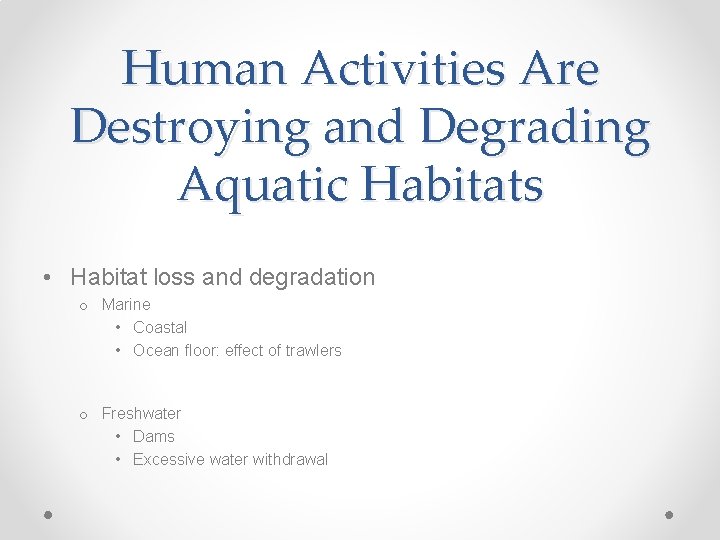 Human Activities Are Destroying and Degrading Aquatic Habitats

• Habitat loss and degradation
o Marine
• Coastal
• Ocean floor: effect of trawlers

o Freshwater
• Dams
• Excessive water withdrawal